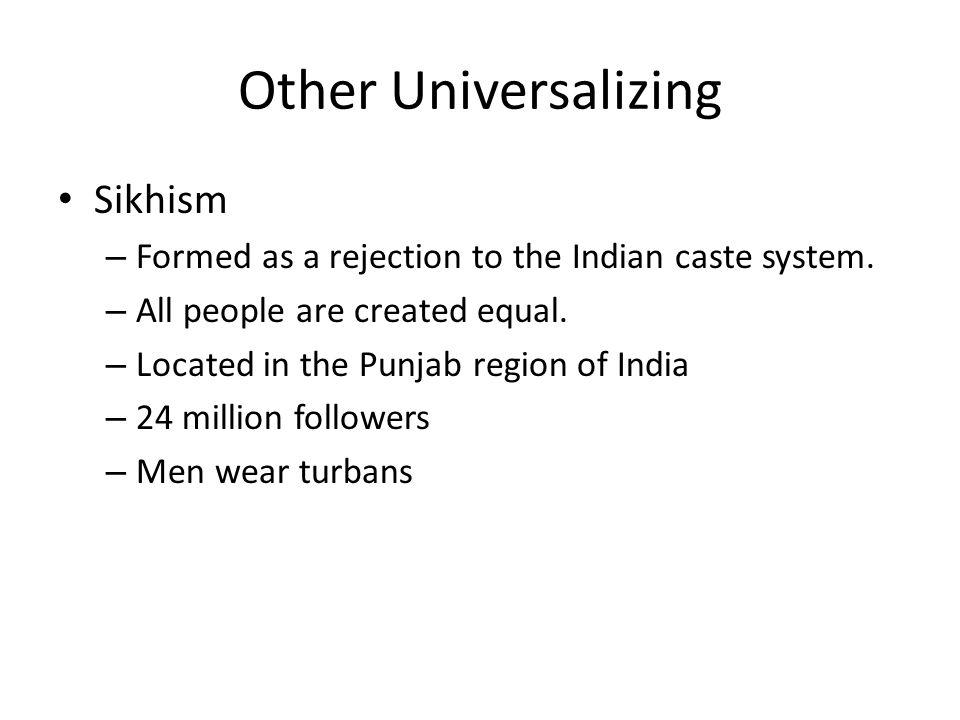 Other Universalizing

• Sikhism
– Formed as a rejection to the Indian caste system.
– All people are created equal.
– Located in the Punjab region of India
– 24 million followers
– Men wear turbans